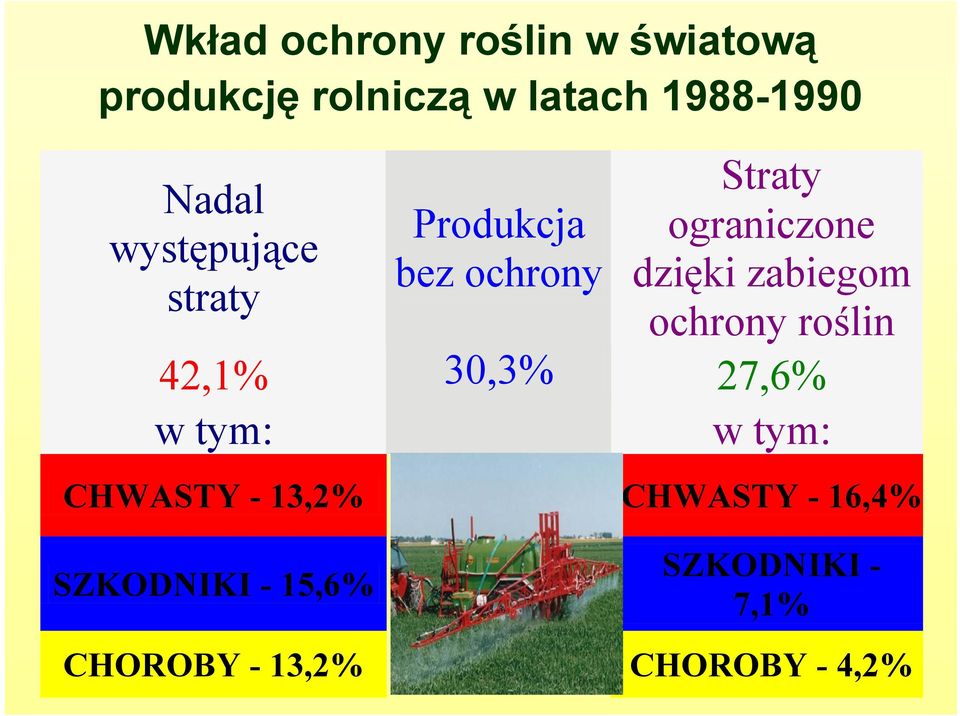 Wkład ochrony roślin w światową produkcję rolniczą w latach 1988-1990

Nadal występujące straty

42,1%

w tym:

CHWASTY - 13,2%

SZKODNIKI - 15,6%

CHOROBY - 13,2%

Produkcja bez ochrony

30,3%

Straty ograniczone dzięki zabiegom ochrony roślin

27,6%

w tym:

CHWASTY - 16,4%

SZKODNIKI - 7,1%

CHOROBY - 4,2%